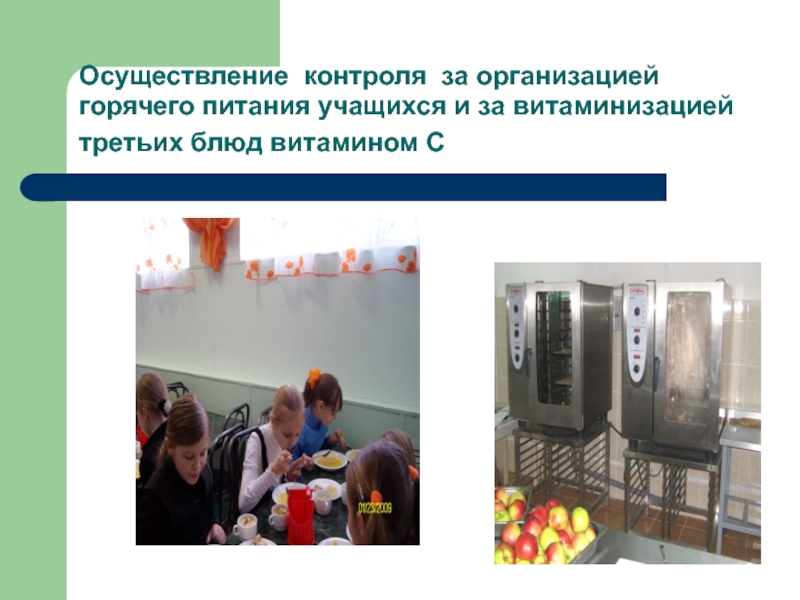 Осуществление контроля за организацией горячего питания учащихся и за витаминизацией третьих блюд витамином С

01/23/2009